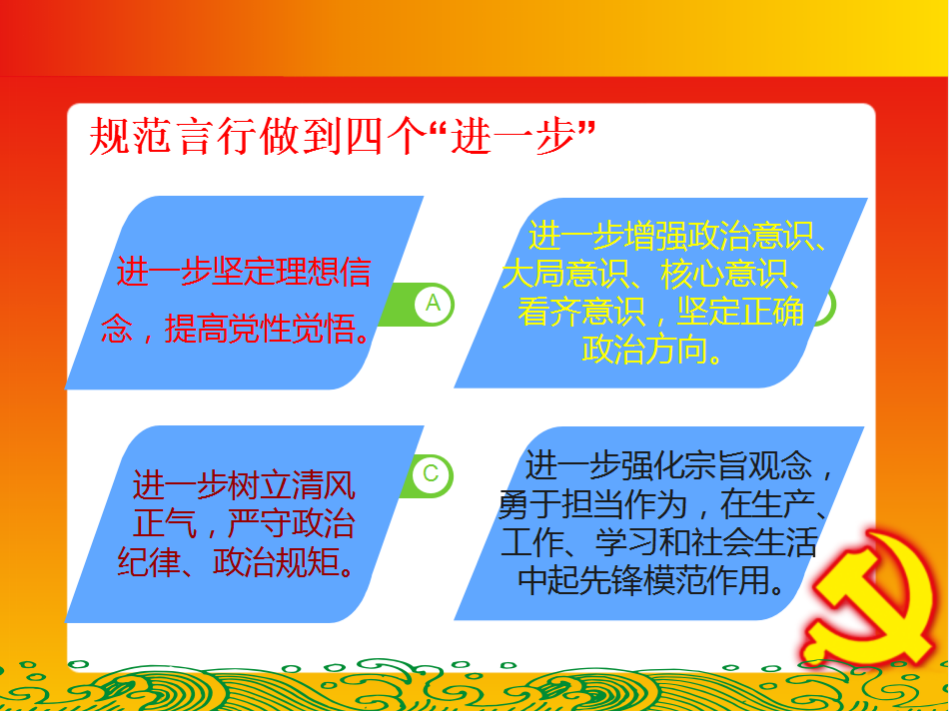 规范言行做到四个“进一步”

进一步坚定理想信念，提高党性觉悟。

A

进一步增强政治意识、大局意识、核心意识、看齐意识，坚定正确政治方向。

进一步树立清风正气，严守政治纪律、政治规矩。

C

进一步强化宗旨观念，勇于担当作为，在生产、工作、学习和社会生活中起先锋模范作用。